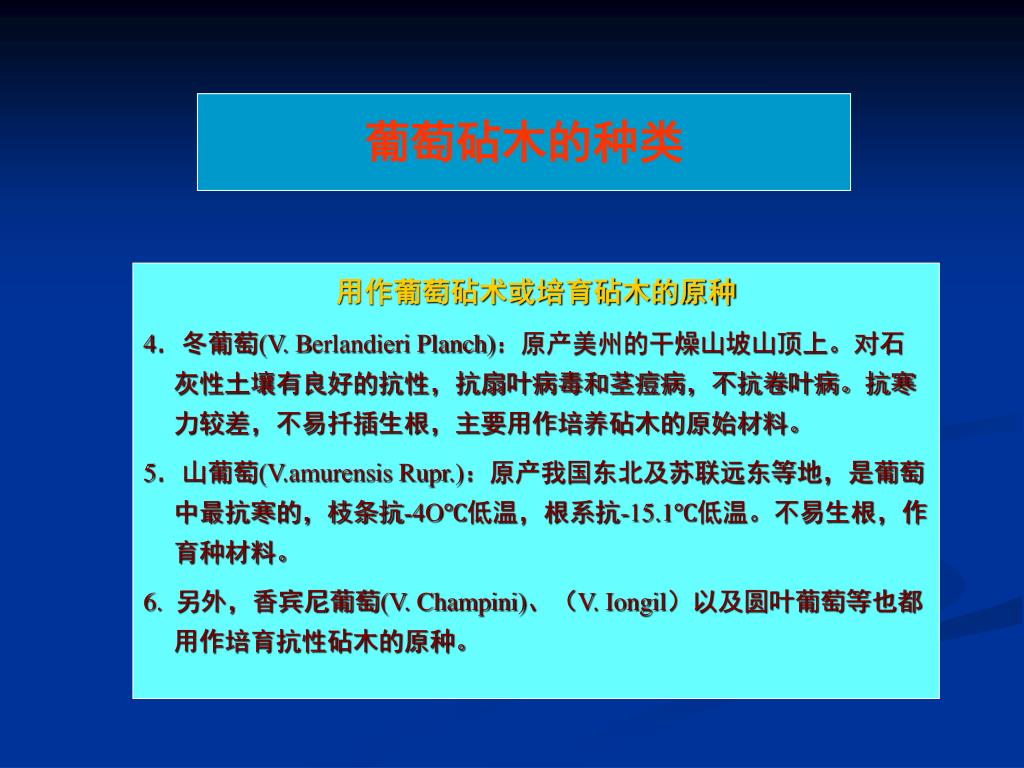 葡萄砧木的种类

用作葡萄砧术或培育砧木的原种

4. 冬葡萄(V. Berlandieri Planch)：原产美州的干燥山坡山顶上。对石灰性土壤有良好的抗性，抗扇叶病毒和茎痘病，不抗卷叶病。抗寒力较差，不易扦插生根，主要用作培养砧木的原始材料。

5. 山葡萄(V.amurensis Rupr.)：原产我国东北及苏联远东等地，是葡萄中最抗寒的，枝条抗-4O℃低温，根系抗-15.1℃低温。不易生根，作育种材料。

6. 另外，香宾尼葡萄(V. Champini)、（V. Iongil）以及圆叶葡萄等也都用作培育抗性砧木的原种。